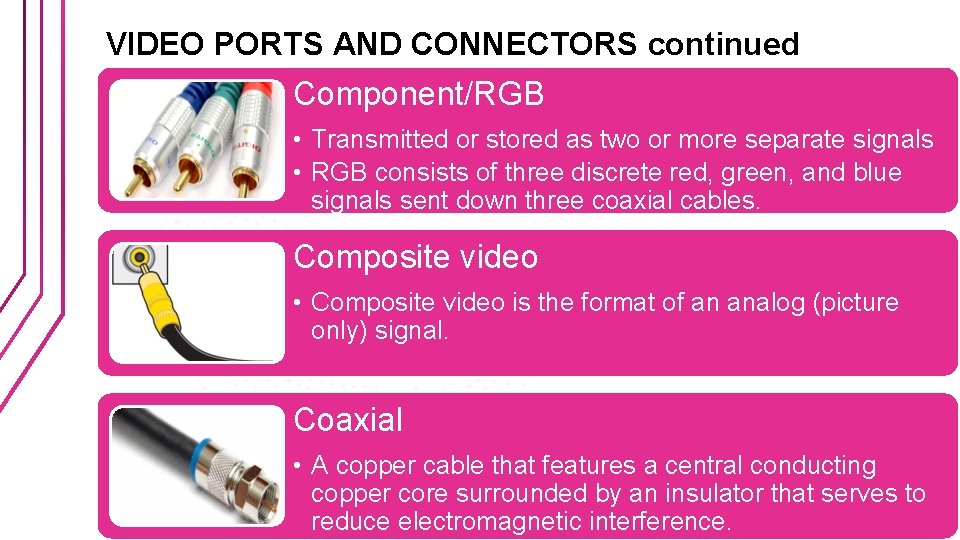 VIDEO PORTS AND CONNECTORS continued

Component/RGB

• Transmitted or stored as two or more separate signals
• RGB consists of three discrete red, green, and blue signals sent down three coaxial cables.

Composite video

• Composite video is the format of an analog (picture only) signal.

Coaxial

• A copper cable that features a central conducting copper core surrounded by an insulator that serves to reduce electromagnetic interference.